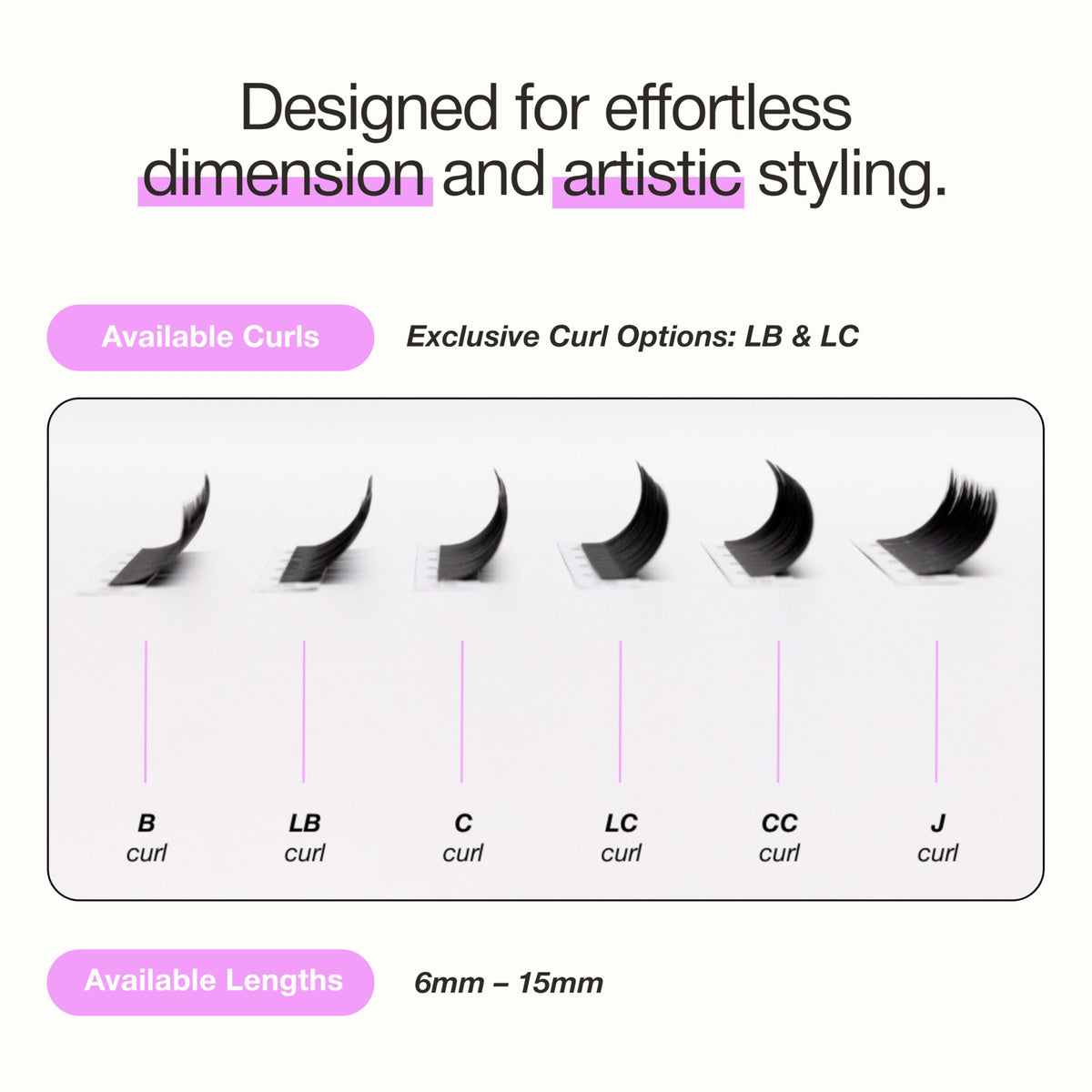 Designed for effortless dimension and artistic styling.

Available Curls

Exclusive Curl Options: LB & LC

B curl

LB curl

C curl

LC curl

CC curl

J curl

Available Lengths

6mm – 15mm